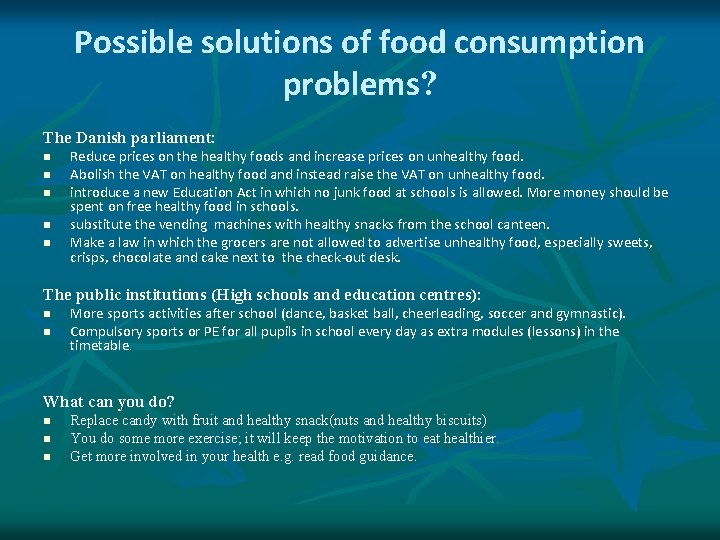 Possible solutions of food consumption problems?

The Danish parliament:
- Reduce prices on the healthy foods and increase prices on unhealthy food.
- Abolish the VAT on healthy food and instead raise the VAT on unhealthy food.
- introduce a new Education Act in which no junk food at schools is allowed. More money should be spent on free healthy food in schools.
- substitute the vending machines with healthy snacks from the school canteen.
- Make a law in which the grocers are not allowed to advertise unhealthy food, especially sweets, crisps, chocolate and cake next to the check-out desk.

The public institutions (High schools and education centres):
- More sports activities after school (dance, basket ball, cheerleading, soccer and gymnastic).
- Compulsory sports or PE for all pupils in school every day as extra modules (lessons) in the timetable.

What can you do?
- Replace candy with fruit and healthy snack(nuts and healthy biscuits)
- You do some more exercise; it will keep the motivation to eat healthier.
- Get more involved in your health e.g. read food guidance.